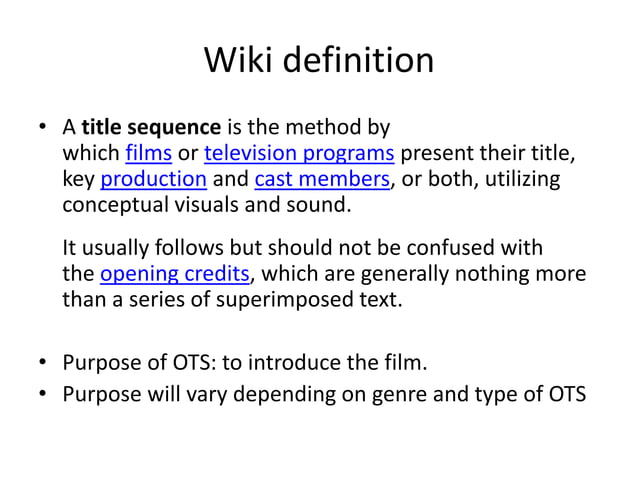 Wiki definition

• A title sequence is the method by which films or television programs present their title, key production and cast members, or both, utilizing conceptual visuals and sound.

It usually follows but should not be confused with the opening credits, which are generally nothing more than a series of superimposed text.

• Purpose of OTS: to introduce the film.
• Purpose will vary depending on genre and type of OTS